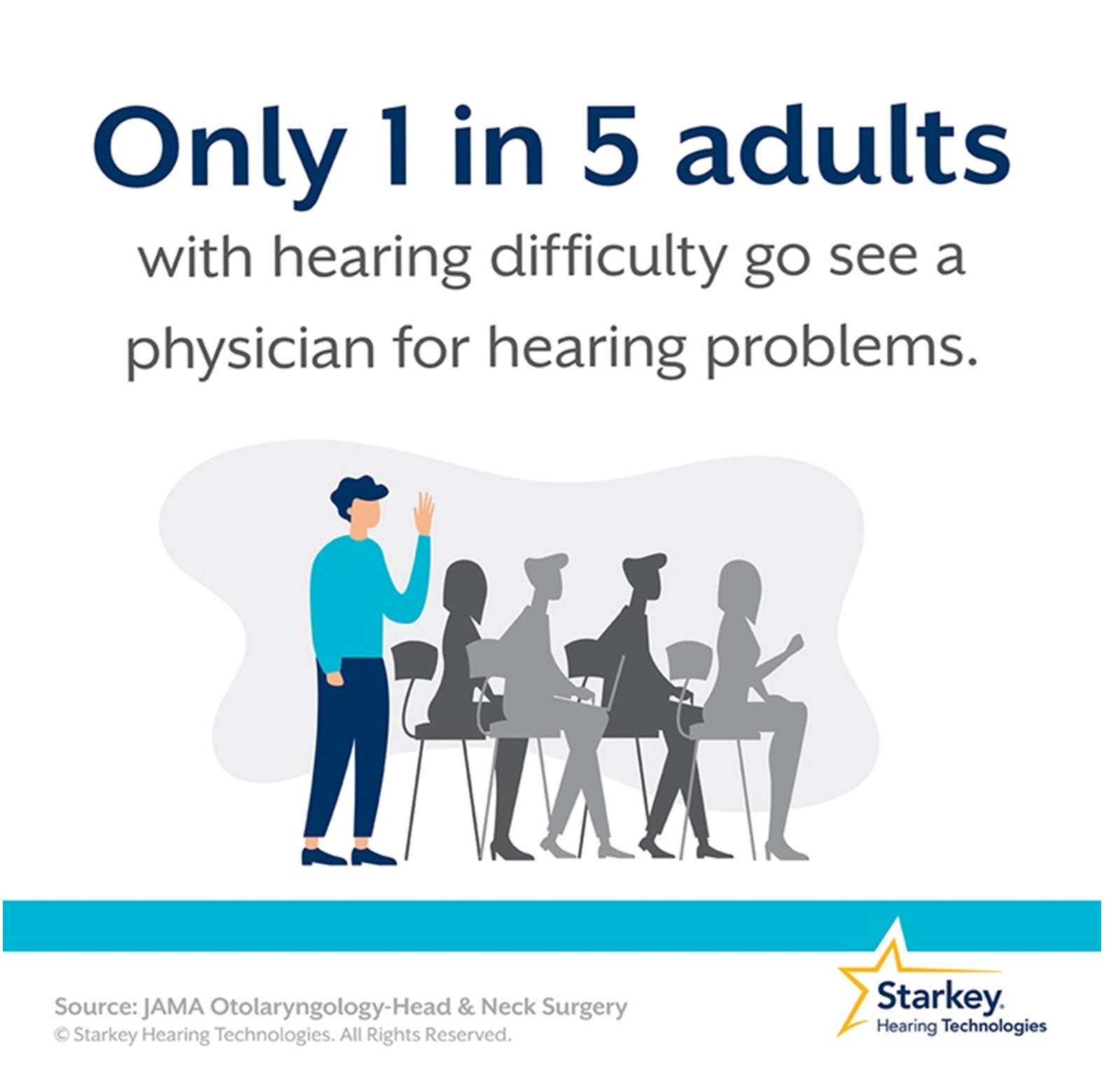 Only 1 in 5 adults

with hearing difficulty go see a physician for hearing problems.

Source: JAMA Otolaryngology-Head & Neck Surgery
© Starkey Hearing Technologies. All Rights Reserved.

Starkey.
Hearing Technologies